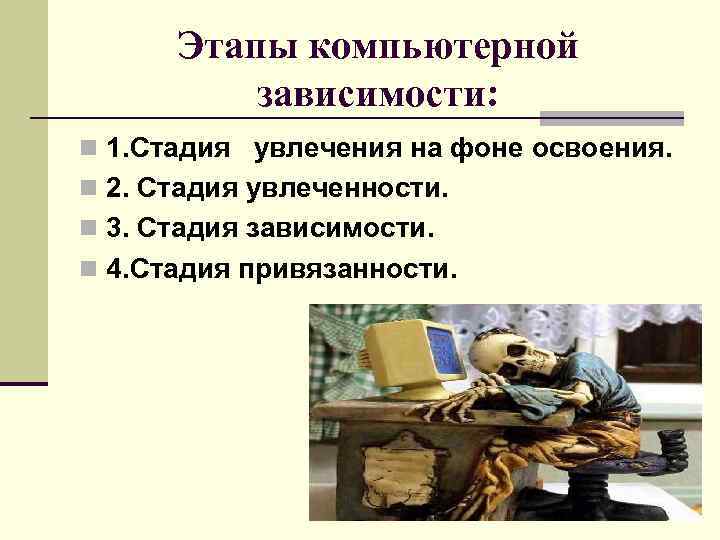 Этапы компьютерной зависимости:

1.Стадия увлечения на фоне освоения.
2. Стадия увлеченности.
3. Стадия зависимости.
4.Стадия привязанности.